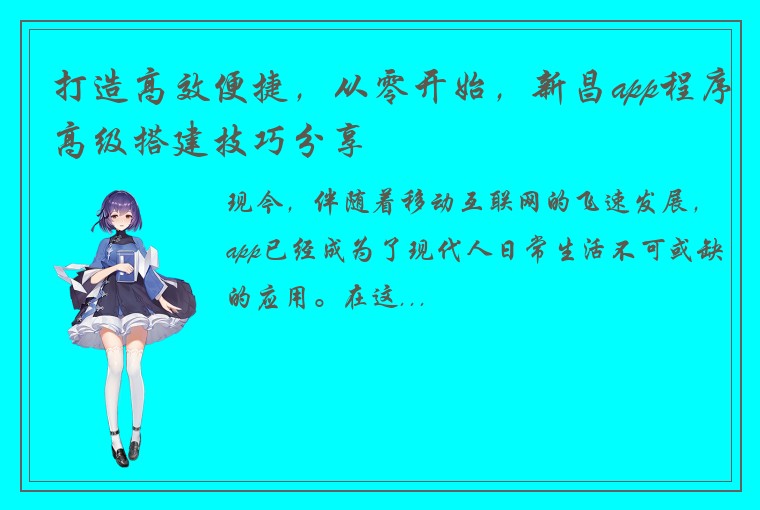 打造高效便捷，从零开始，新昌app程序高级搭建技巧分享

现今，伴随着移动互联网的飞速发展，app已经成为了现代人日常生活不可或缺的应用。在这...